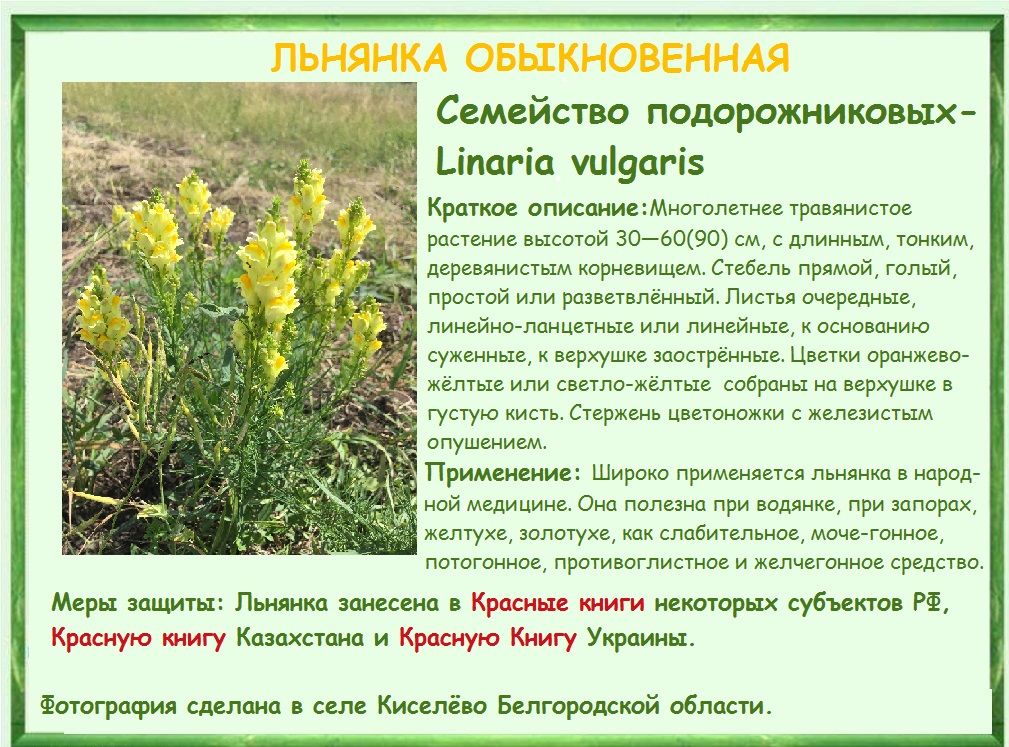 ЛЬНЯНКА ОБЫКНОВЕННАЯ

Семейство подорожниковых-
Linaria vulgaris

Краткое описание:Многолетнее травянистое растение высотой 30—60(90) см, с длинным, тонким, деревянистым корневищем. Стебель прямой, голый, простой или разветвлённый. Листья очередные, линейно-ланцетные или линейные, к основанию суженные, к верхушке заострённые. Цветки оранжево-жёлтые или светло-жёлтые собраны на верхушке в густую кисть. Стержень цветоножки с железистым опушением.

Применение: Широко применяется льнянка в народной медицине. Она полезна при водянке, при запорах, желтухе, золотухе, как слабительное, моче-гонное, потогонное, противоглистное и желчегонное средство.

Меры защиты: Льнянка занесена в Красные книги некоторых субъектов РФ, Красную книгу Казахстана и Красную Книгу Украины.

Фотография сделана в селе Киселёво Белгородской области.